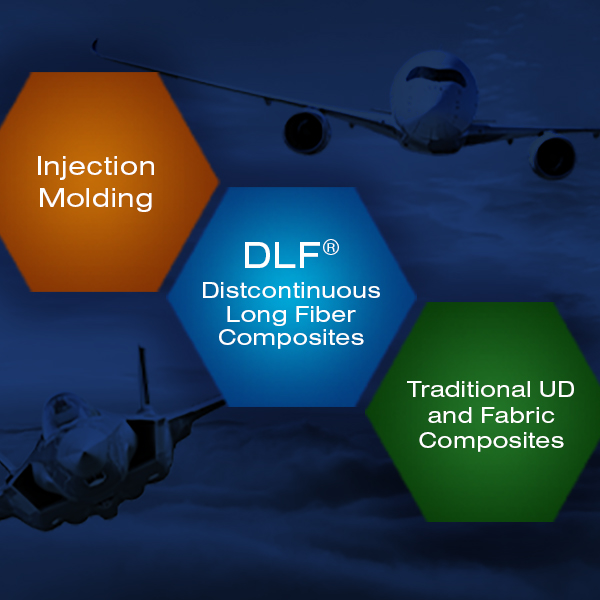 Injection Molding

DLF®
Distcontinuous Long Fiber Composites

Traditional UD and Fabric Composites